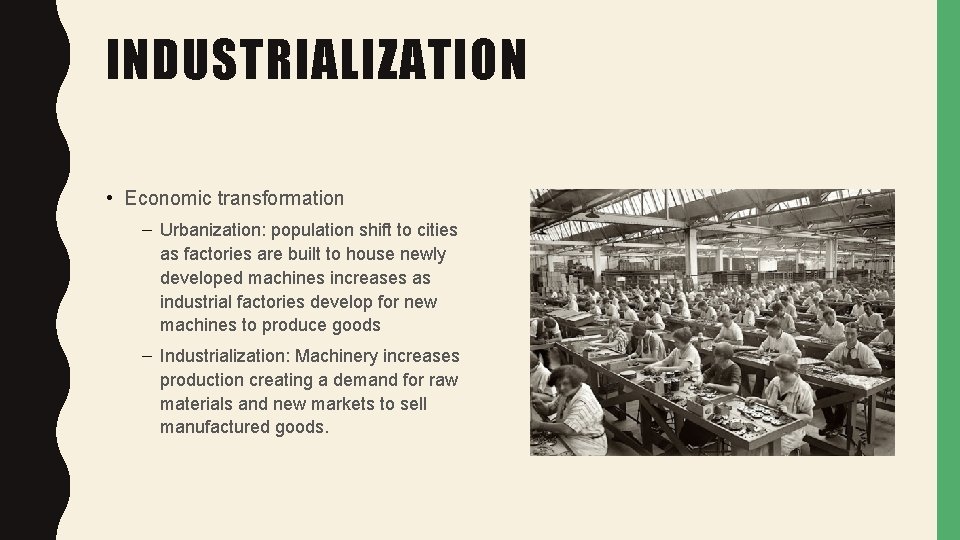 INDUSTRIALIZATION

• Economic transformation

– Urbanization: population shift to cities as factories are built to house newly developed machines increases as industrial factories develop for new machines to produce goods

– Industrialization: Machinery increases production creating a demand for raw materials and new markets to sell manufactured goods.